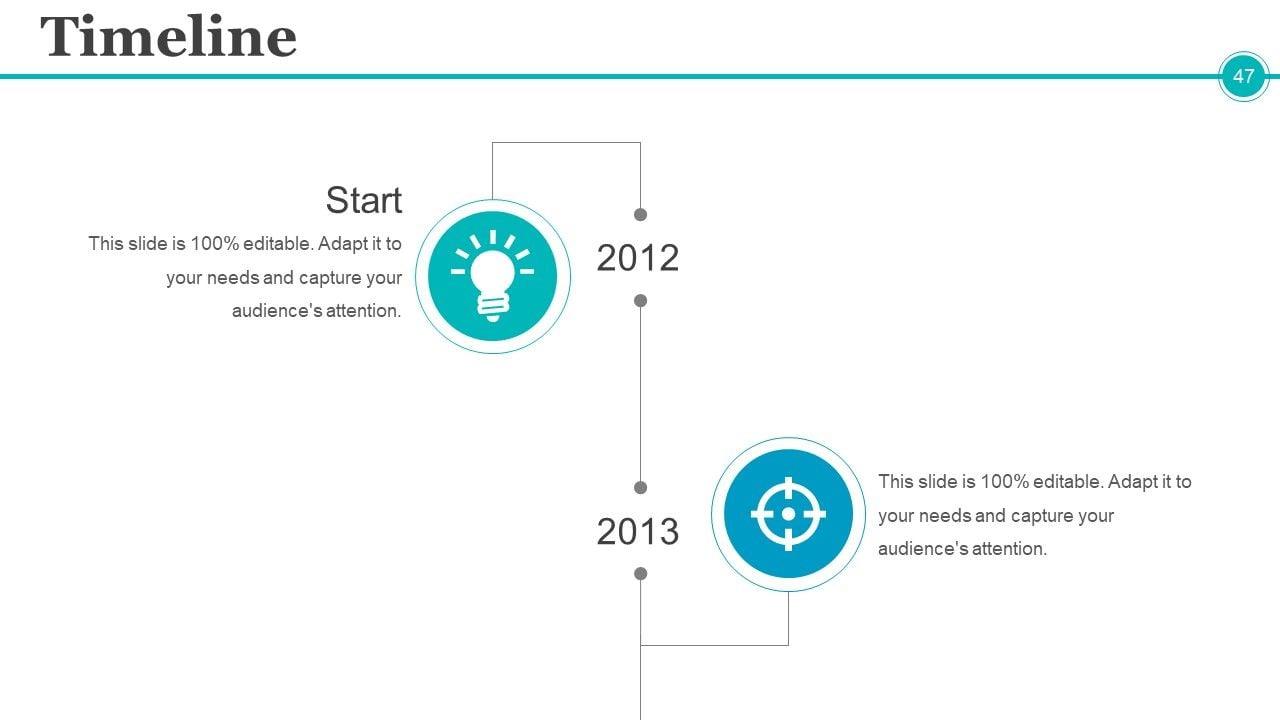 Timeline

47

Start

This slide is 100% editable. Adapt it to your needs and capture your audience's attention.

2012

2013

This slide is 100% editable. Adapt it to your needs and capture your audience's attention.